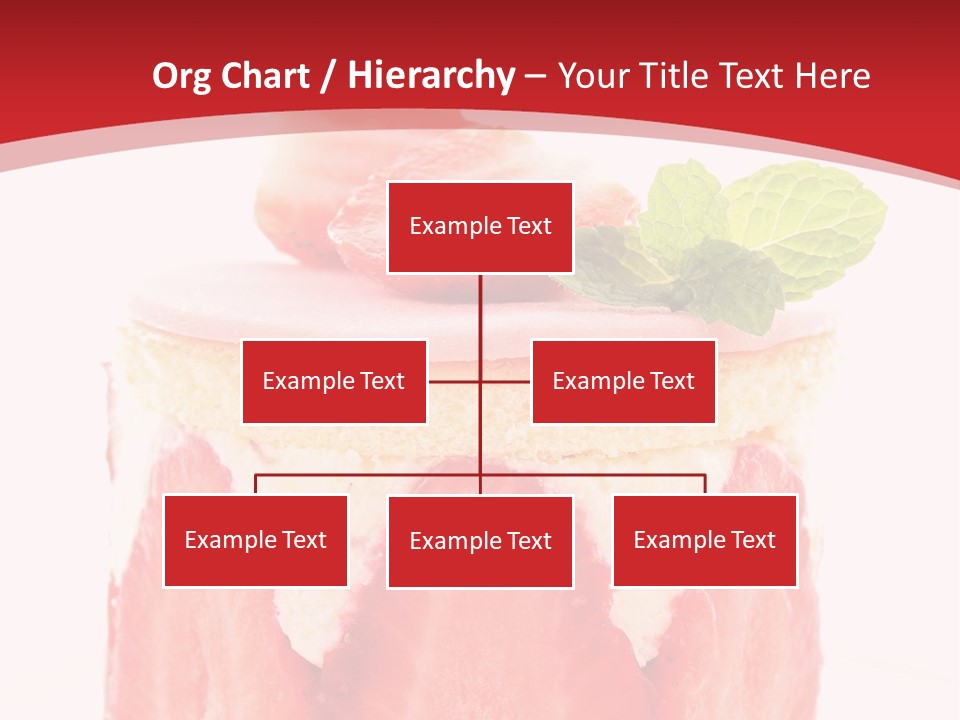 Org Chart / Hierarchy – Your Title Text Here

Example Text

Example Text

Example Text

Example Text

Example Text

Example Text